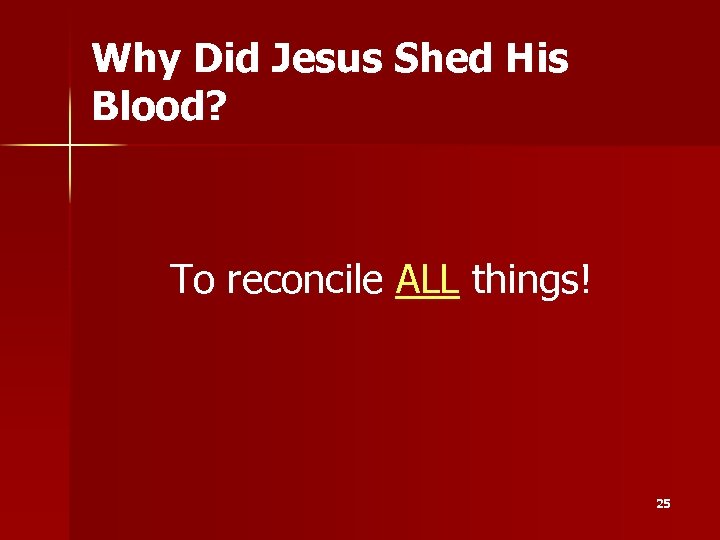 Why Did Jesus Shed His Blood?

To reconcile ALL things!

25